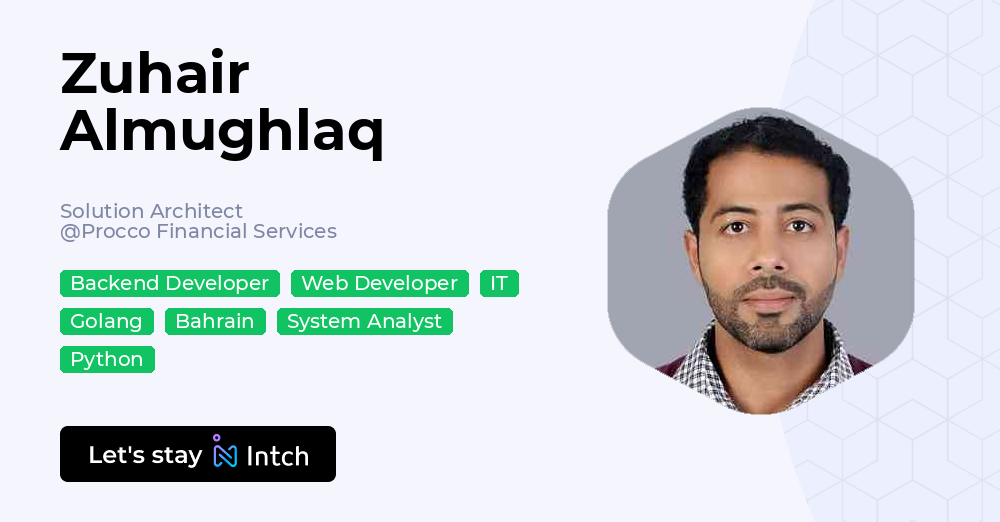 Zuhair Almughlaq

Solution Architect
@Procco Financial Services

Backend Developer
Web Developer
IT
Golang
Bahrain
System Analyst
Python

Let's stay Intch